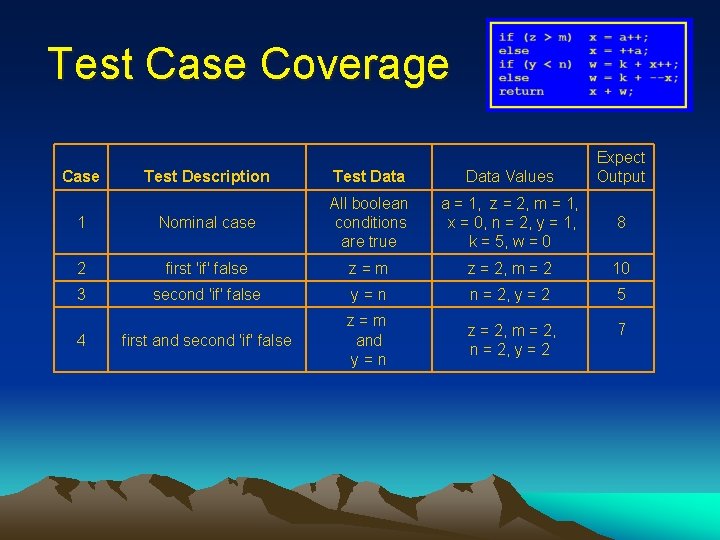 Test Case Coverage

if (z > m)   x = a++;
else         x = ++a;
if (y < n)   w = k + x++;
else         w = k + --x;
return       x + w;

| Case | Test Description | Test Data | Data Values | Expect Output |
|---|---|---|---|---|
| 1 | Nominal case | All boolean conditions are true | a = 1, z = 2, m = 1, x = 0, n = 2, y = 1, k = 5, w = 0 | 8 |
| 2 | first 'if' false | z = m | z = 2, m = 2 | 10 |
| 3 | second 'if' false | y = n | n = 2, y = 2 | 5 |
| 4 | first and second 'if' false | z = m and y = n | z = 2, m = 2, n = 2, y = 2 | 7 |